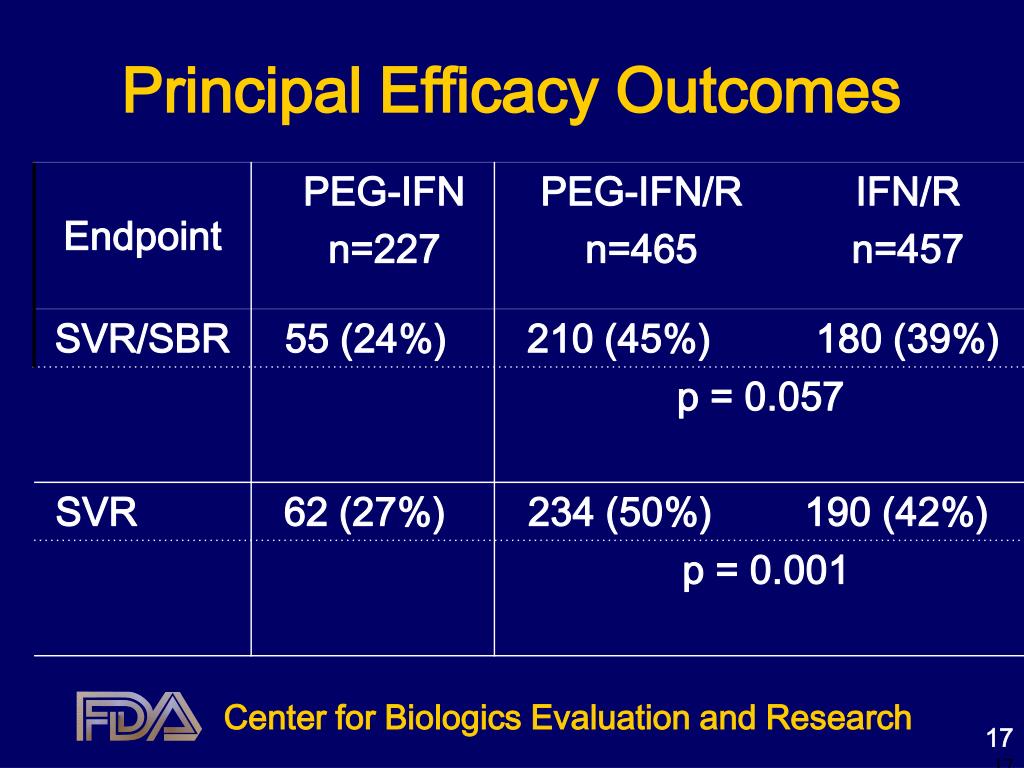 Principal Efficacy Outcomes

| Endpoint | PEG-IFN n=227 | PEG-IFN/R n=465 | IFN/R n=457 |
|---|---|---|---|
| SVR/SBR | 55 (24%) | 210 (45%) | 180 (39%) |
| | | p = 0.057 | |
| SVR | 62 (27%) | 234 (50%) | 190 (42%) |
| | | p = 0.001 | |

FDA

Center for Biologics Evaluation and Research

17